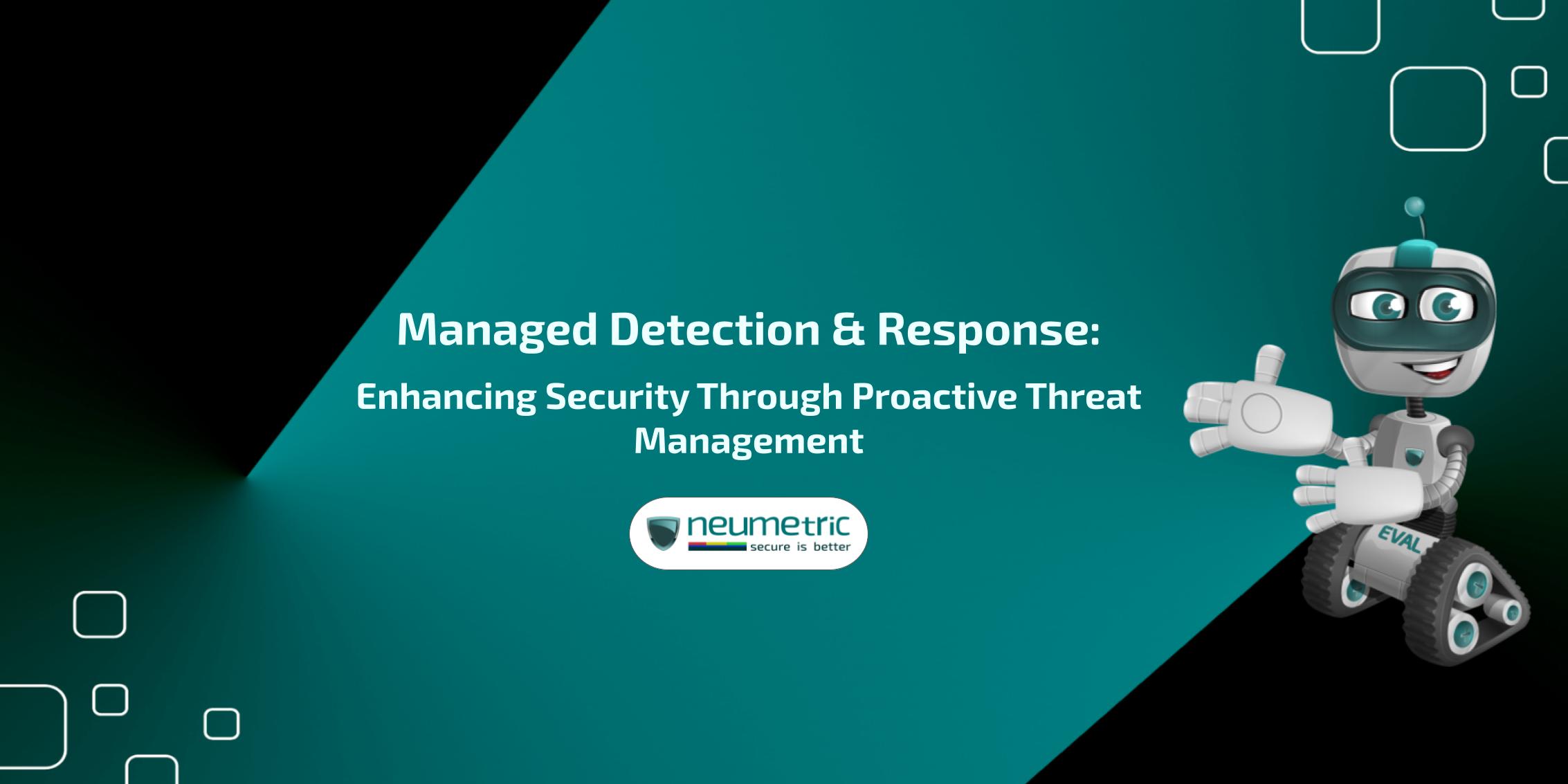 Managed Detection & Response:

Enhancing Security Through Proactive Threat Management

neumetric
secure is better

EVAL